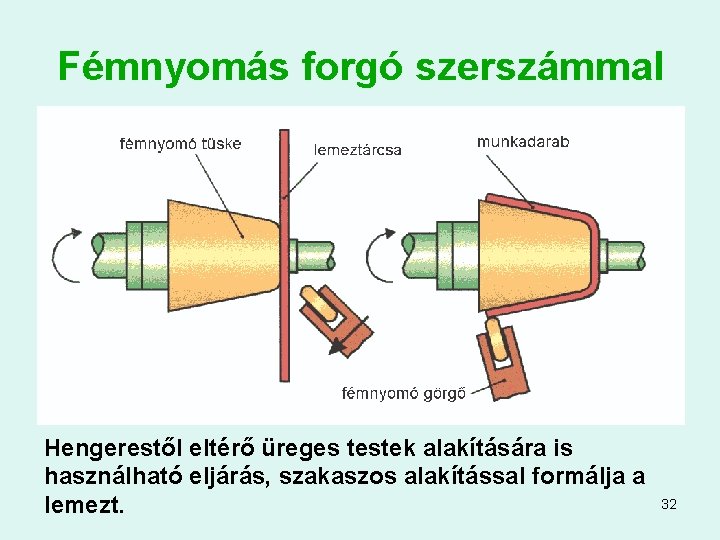 Fémnyomás forgó szerszámmal

fémnyomó tüske

lemeztárcsa

munkadarab

fémnyomó görgő

Hengerestől eltérő üreges testek alakítására is használható eljárás, szakaszos alakítással formálja a lemezt.

32